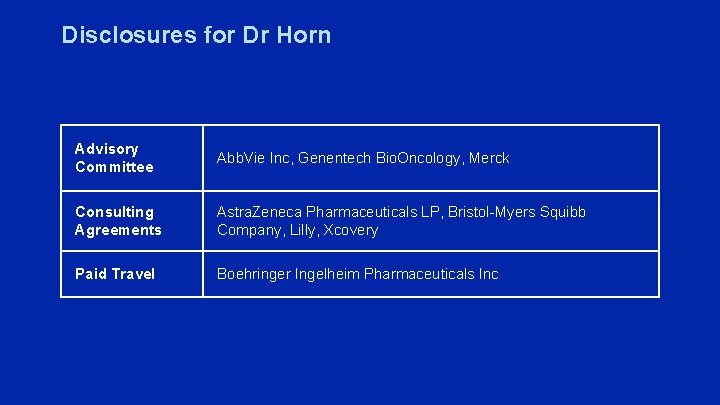 Disclosures for Dr Horn

| | |
|---|---|
| Advisory Committee | AbbVie Inc, Genentech BioOncology, Merck |
| Consulting Agreements | AstraZeneca Pharmaceuticals LP, Bristol-Myers Squibb Company, Lilly, Xcovery |
| Paid Travel | Boehringer Ingelheim Pharmaceuticals Inc |